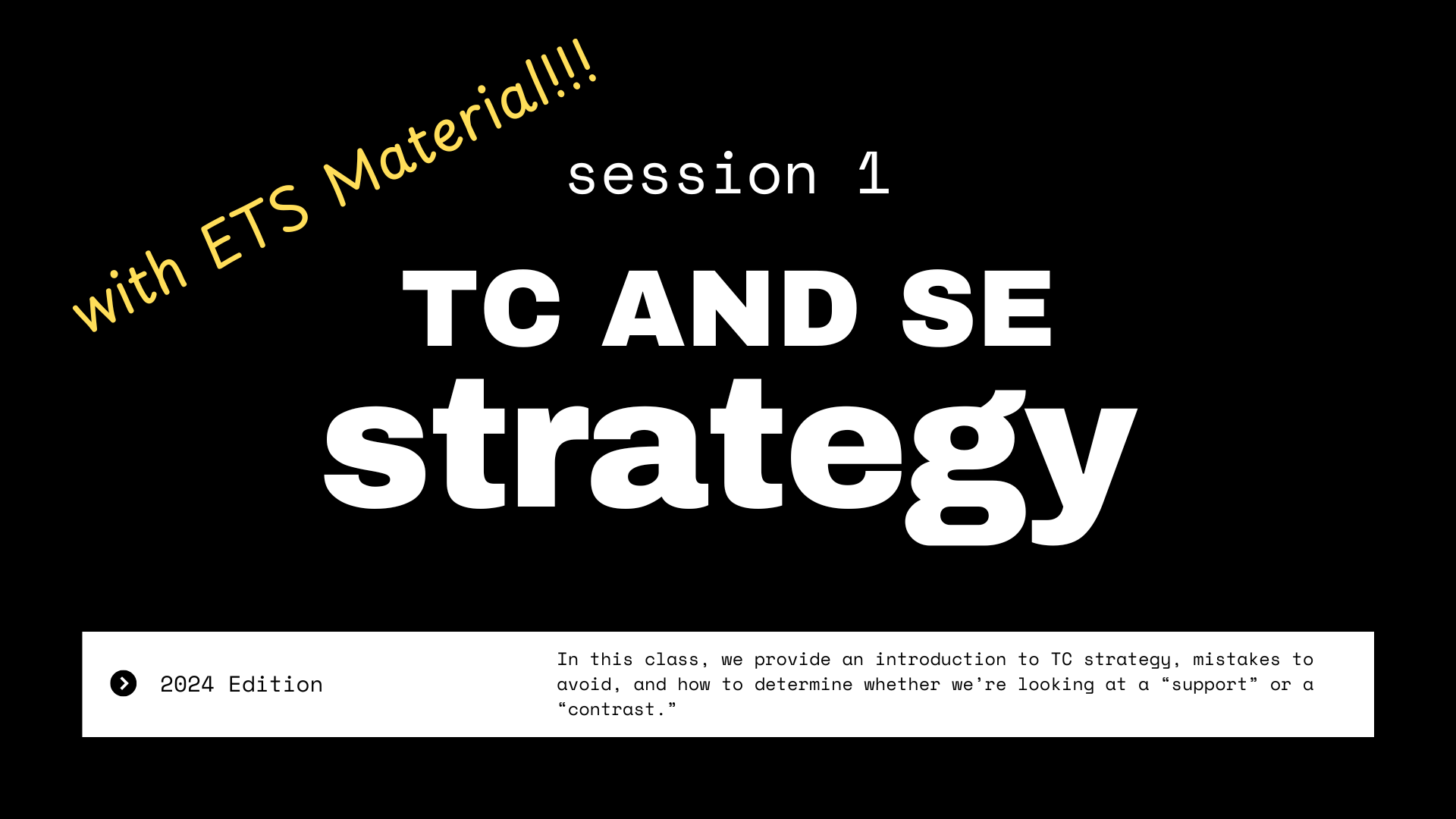 with ETS Material!!!

session 1

TC AND SE
strategy

2024 Edition

In this class, we provide an introduction to TC strategy, mistakes to avoid, and how to determine whether we're looking at a "support" or a "contrast."